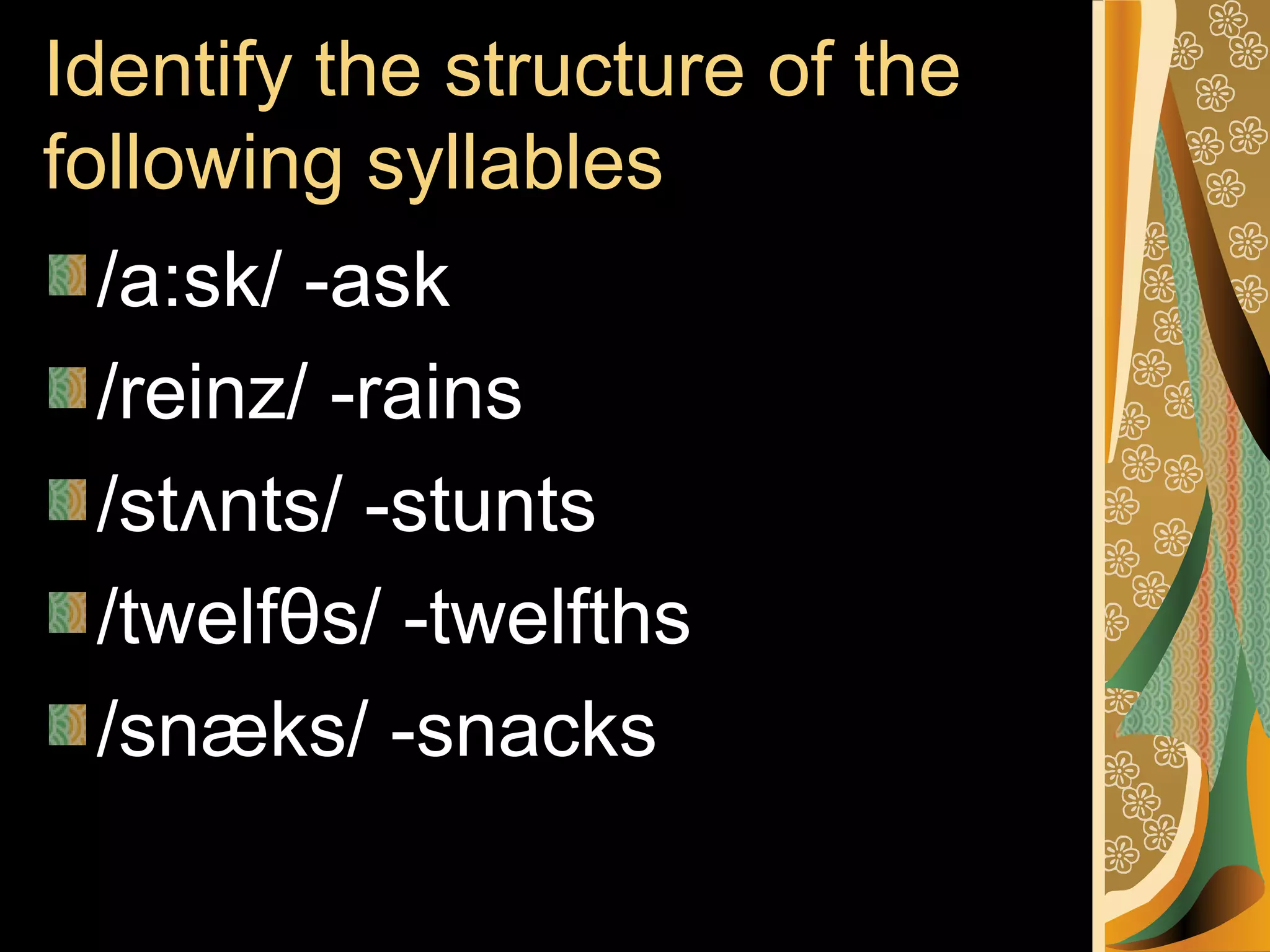 Identify the structure of the following syllables

/a:sk/ -ask

/reinz/ -rains

/stʌnts/ -stunts

/twelfθs/ -twelfths

/snæks/ -snacks